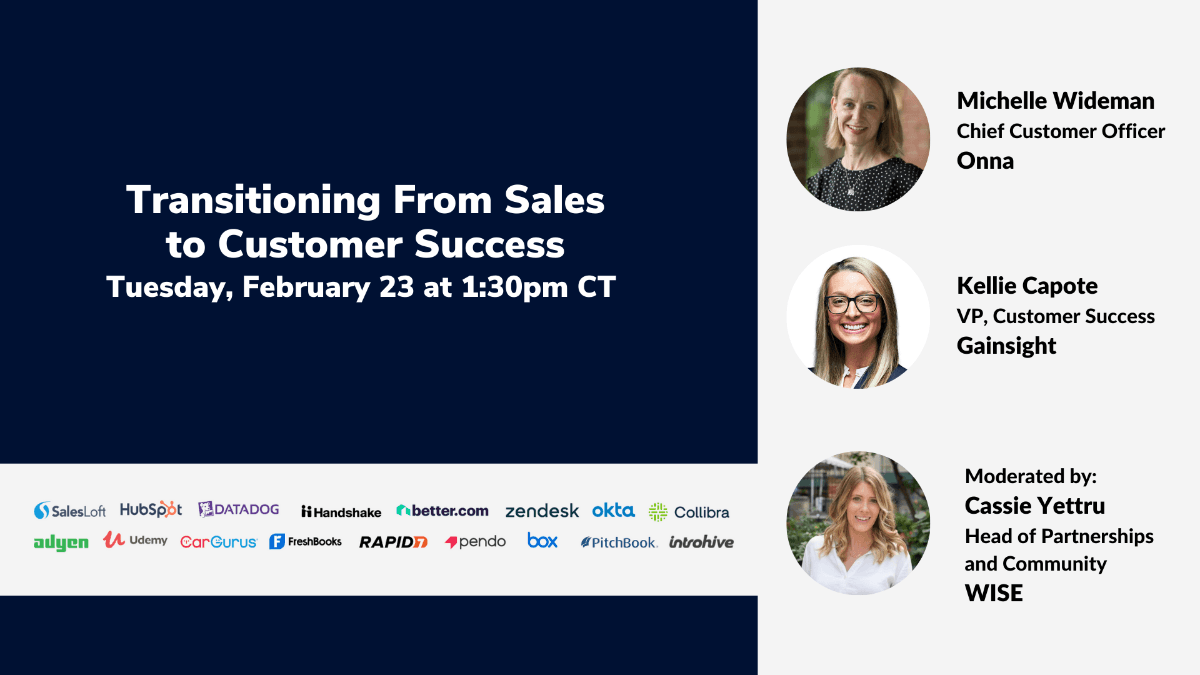 Transitioning From Sales to Customer Success
Tuesday, February 23 at 1:30pm CT

SalesLoft HubSpot DATADOG Handshake better.com zendesk okta Collibra
adyen Udemy CarGurus FreshBooks RAPID7 pendo box PitchBook. introhive

Michelle Wideman
Chief Customer Officer
Onna

Kellie Capote
VP, Customer Success
Gainsight

Moderated by:
Cassie Yettru
Head of Partnerships and Community
WISE